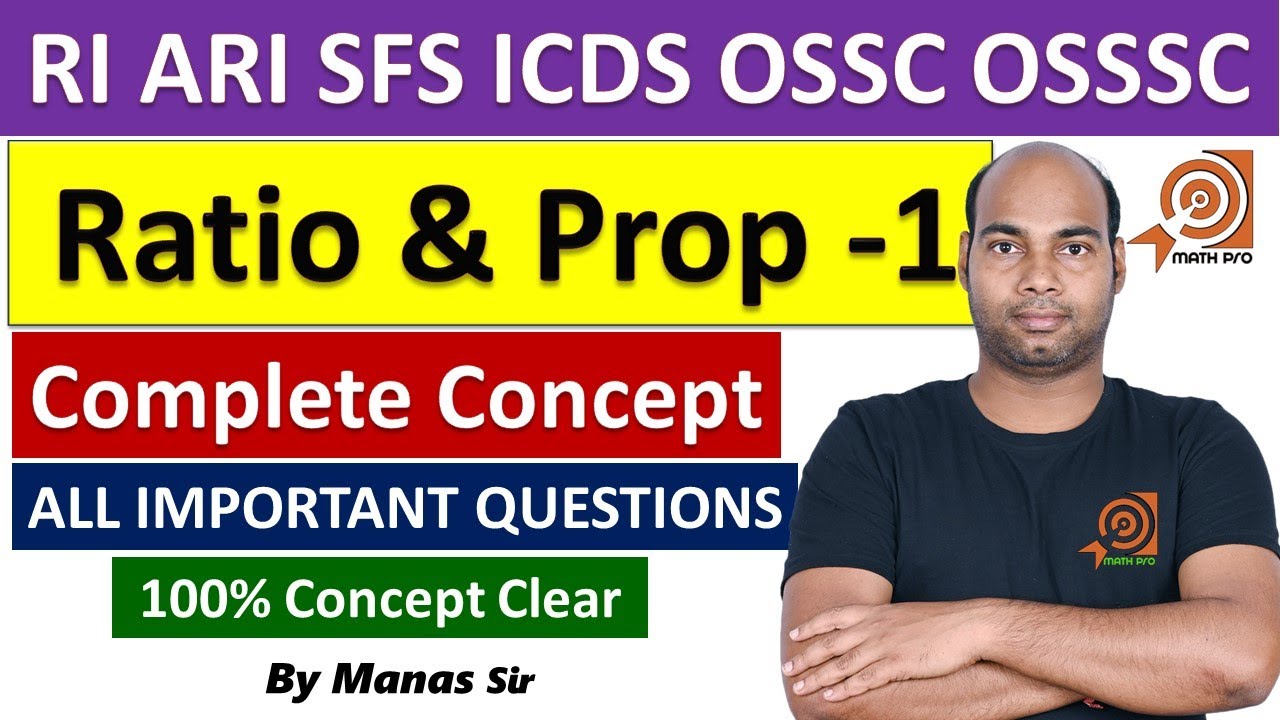 RI ARI SFS ICDS OSSC OSSSC

Ratio & Prop -1

MATH PRO

Complete Concept

ALL IMPORTANT QUESTIONS

100% Concept Clear

By Manas Sir

MATH PRO